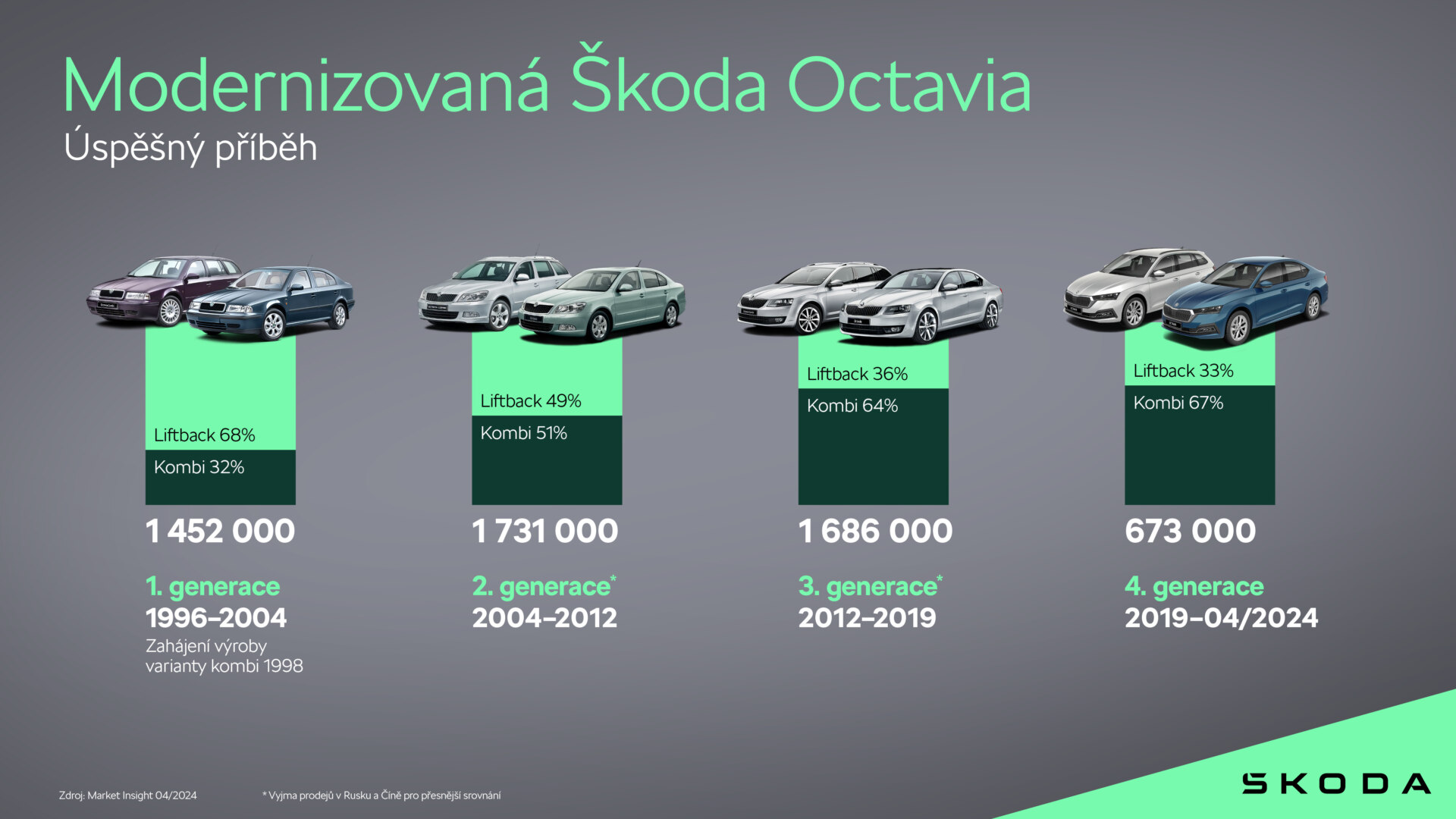 Modernizovaná Škoda Octavia

Úspěšný příběh

Liftback 68%

Kombi 32%

1 452 000

1. generace

1996–2004

Zahájení výroby varianty kombi 1998

Liftback 49%

Kombi 51%

1 731 000

2. generace*

2004–2012

Liftback 36%

Kombi 64%

1 686 000

3. generace*

2012–2019

Liftback 33%

Kombi 67%

673 000

4. generace

2019–04/2024

Zdroj: Market Insight 04/2024

* Vyjma prodejů v Rusku a Číně pro přesnější srovnání

ŠKODA